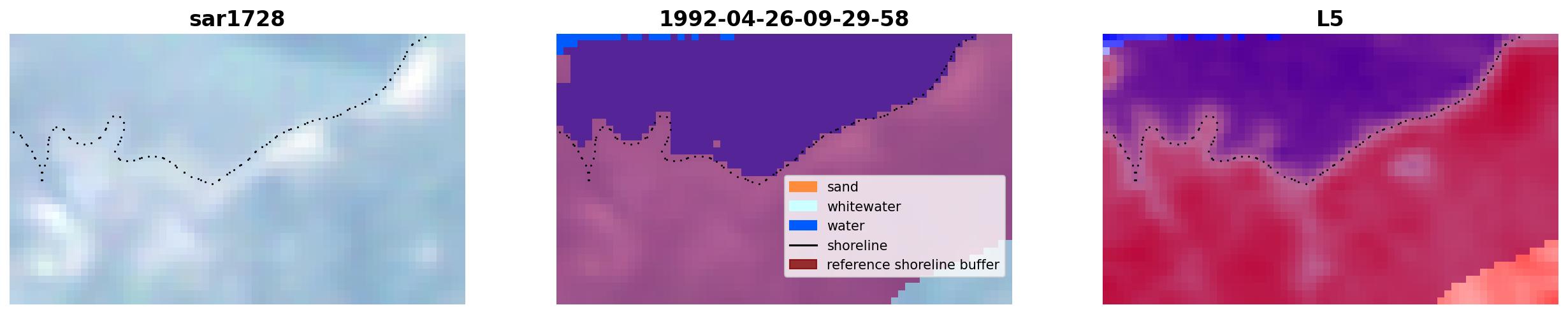 sar1728

1992-04-26-09-29-58

sand
whitewater
water
shoreline
reference shoreline buffer

L5